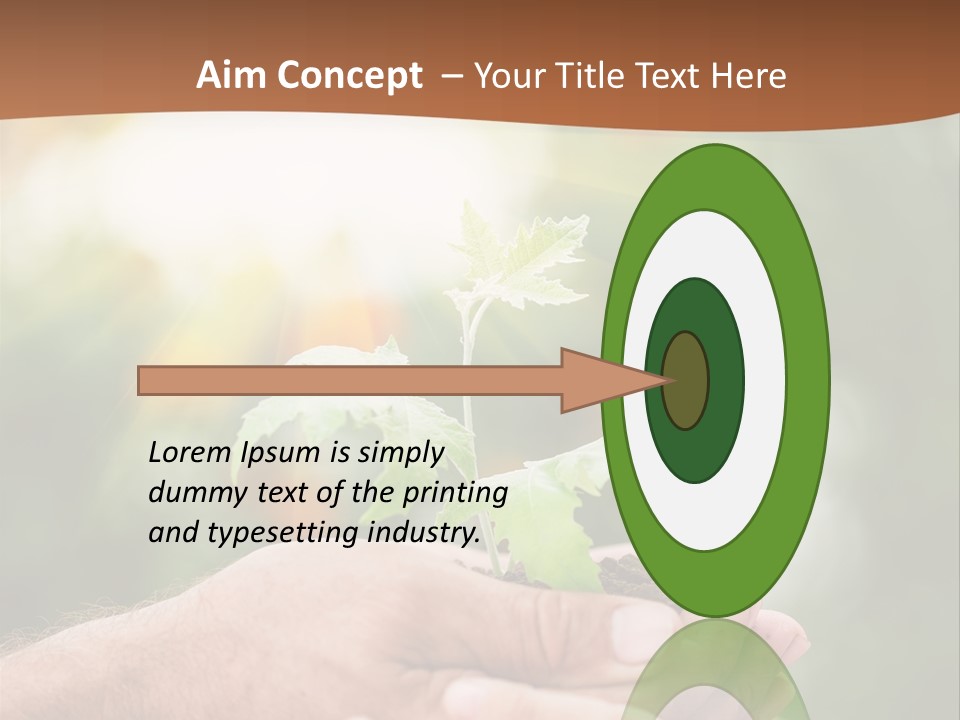 Aim Concept – Your Title Text Here

Lorem Ipsum is simply dummy text of the printing and typesetting industry.